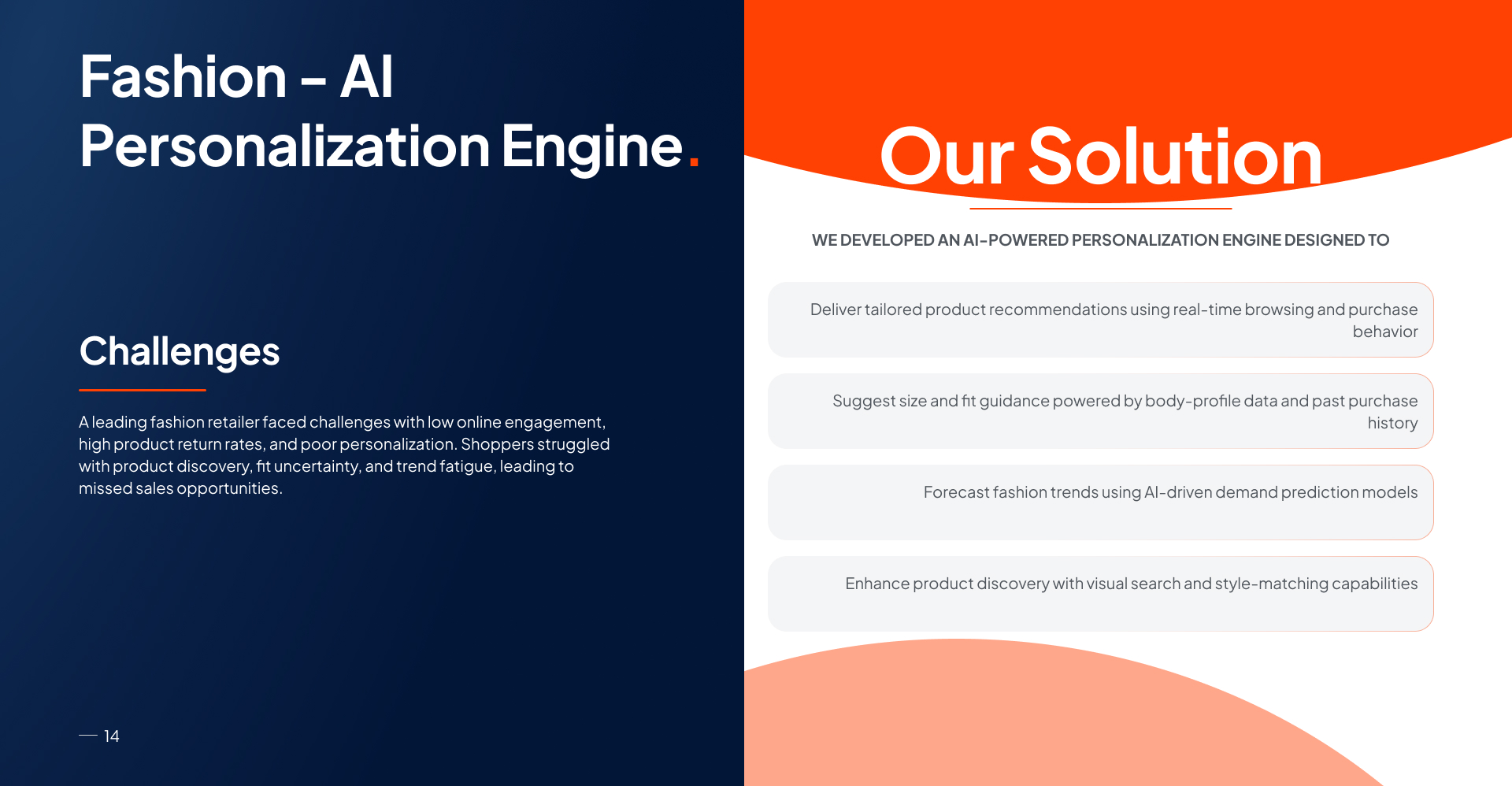 Fashion – AI Personalization Engine.

Challenges

A leading fashion retailer faced challenges with low online engagement, high product return rates, and poor personalization. Shoppers struggled with product discovery, fit uncertainty, and trend fatigue, leading to missed sales opportunities.

— 14

Our Solution

WE DEVELOPED AN AI-POWERED PERSONALIZATION ENGINE DESIGNED TO

Deliver tailored product recommendations using real-time browsing and purchase behavior

Suggest size and fit guidance powered by body-profile data and past purchase history

Forecast fashion trends using AI-driven demand prediction models

Enhance product discovery with visual search and style-matching capabilities